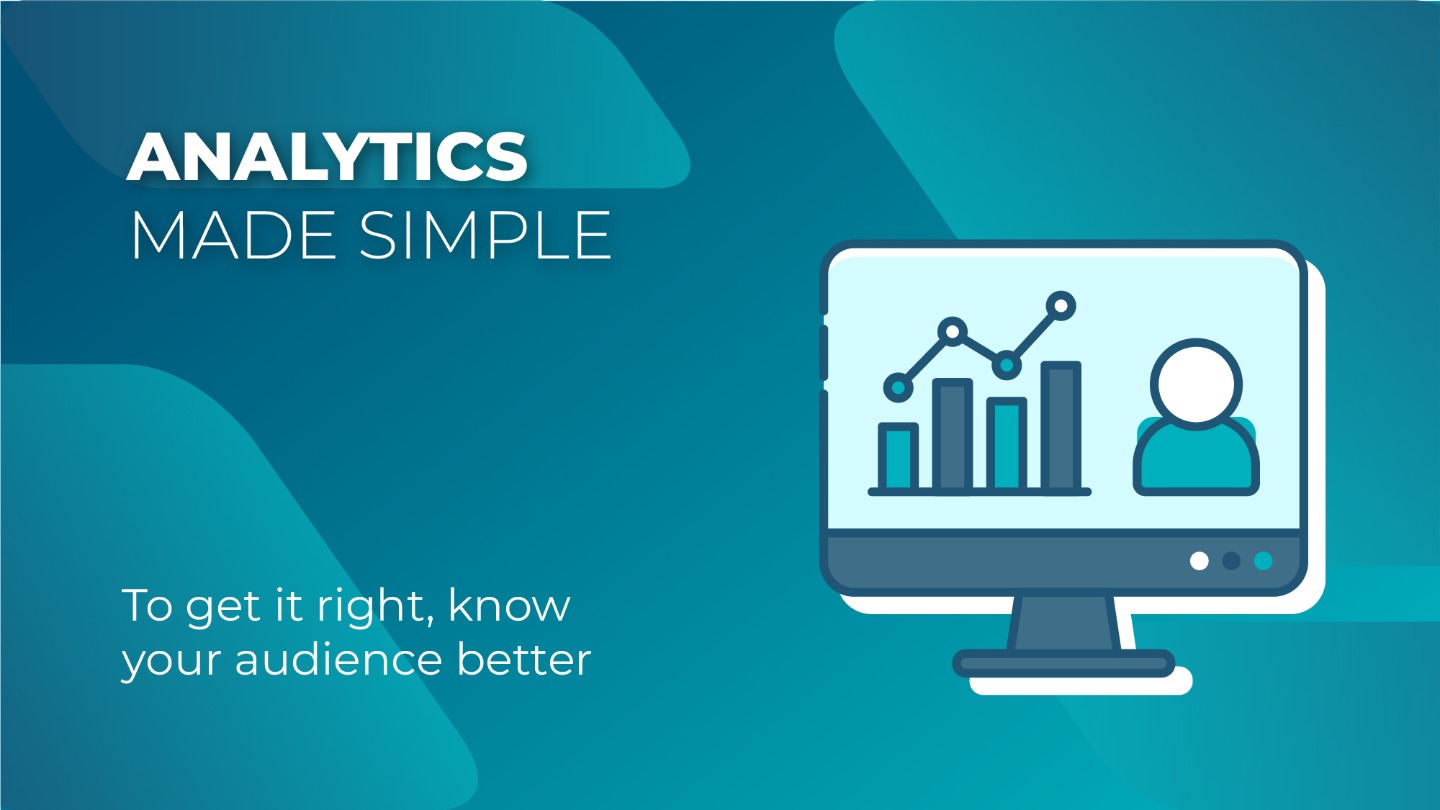 ANALYTICS
MADE SIMPLE

To get it right, know your audience better